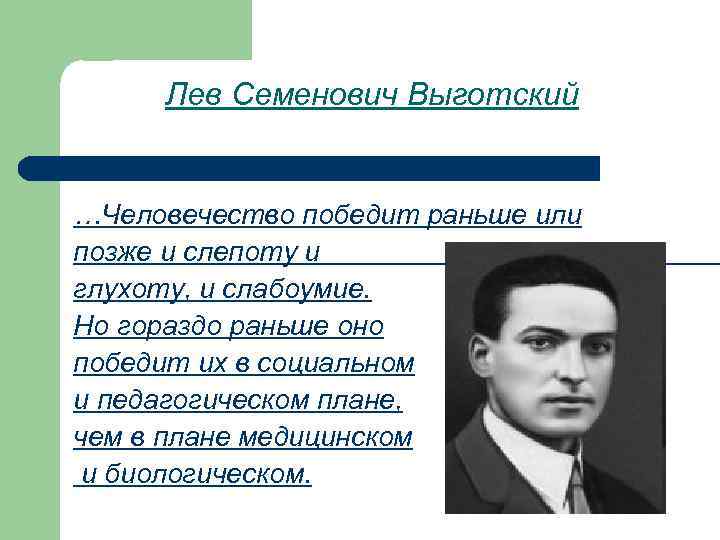 Лев Семенович Выготский

…Человечество победит раньше или позже и слепоту и глухоту, и слабоумие. Но гораздо раньше оно победит их в социальном и педагогическом плане, чем в плане медицинском и биологическом.